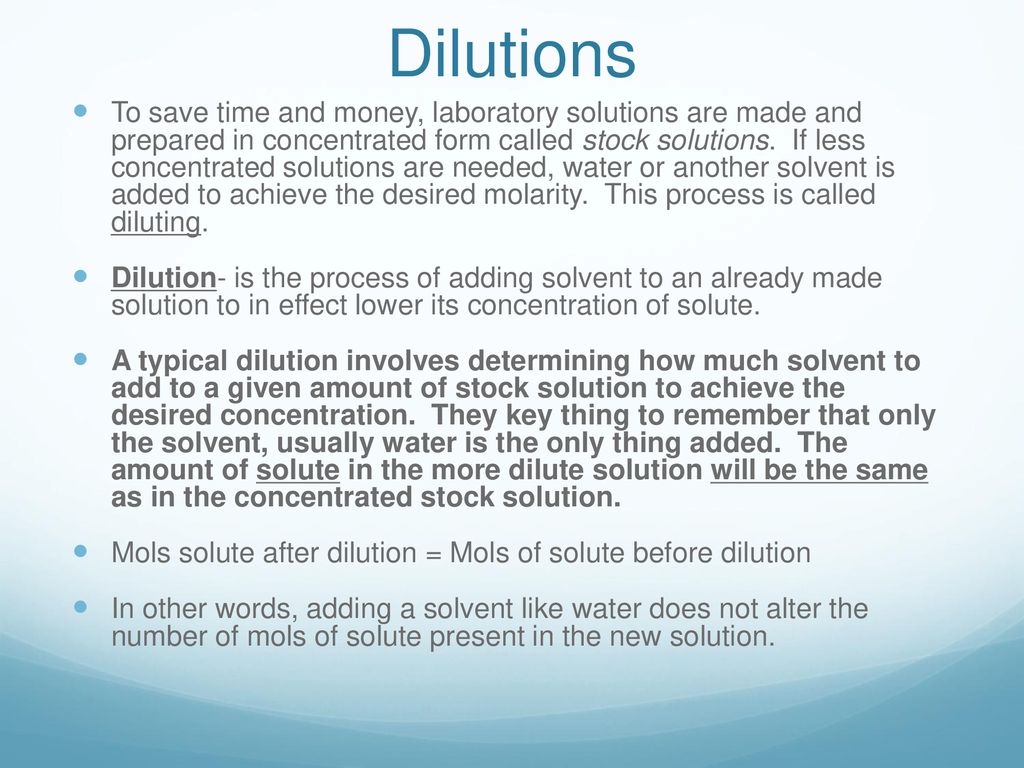 Dilutions

To save time and money, laboratory solutions are made and prepared in concentrated form called stock solutions. If less concentrated solutions are needed, water or another solvent is added to achieve the desired molarity. This process is called diluting.

Dilution- is the process of adding solvent to an already made solution to in effect lower its concentration of solute.

A typical dilution involves determining how much solvent to add to a given amount of stock solution to achieve the desired concentration. They key thing to remember that only the solvent, usually water is the only thing added. The amount of solute in the more dilute solution will be the same as in the concentrated stock solution.

Mols solute after dilution = Mols of solute before dilution

In other words, adding a solvent like water does not alter the number of mols of solute present in the new solution.